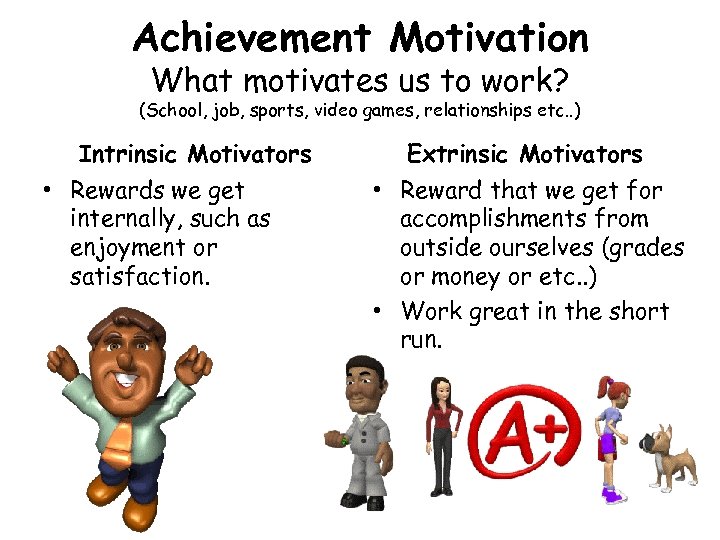 Achievement Motivation
What motivates us to work?
(School, job, sports, video games, relationships etc..)

Intrinsic Motivators

• Rewards we get internally, such as enjoyment or satisfaction.

Extrinsic Motivators

• Reward that we get for accomplishments from outside ourselves (grades or money or etc..)
• Work great in the short run.

A+